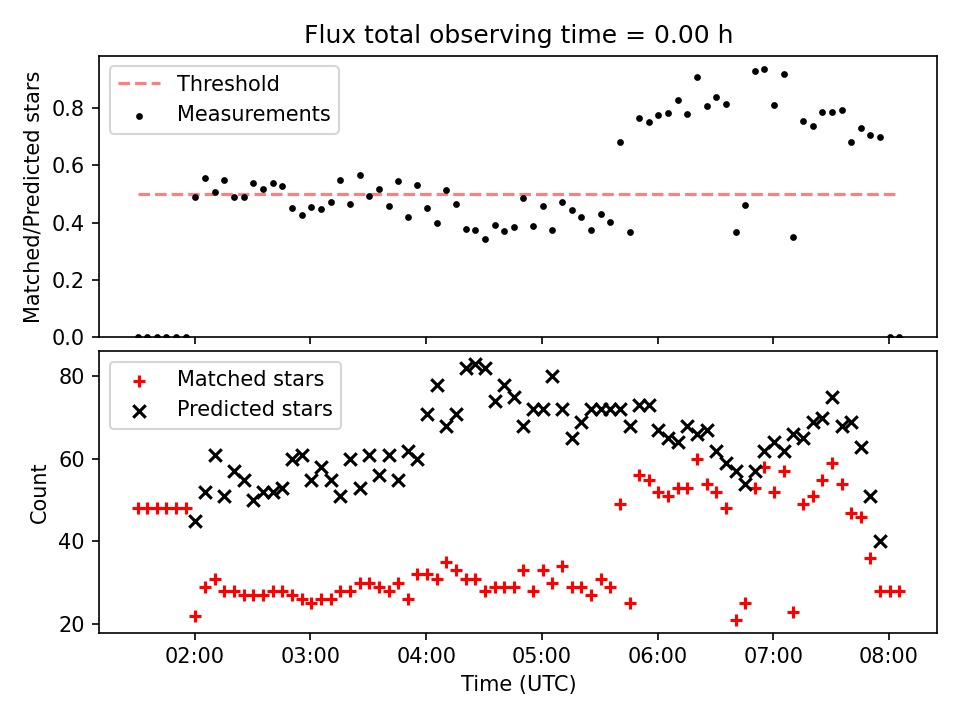 Flux total observing time = 0.00 h

Threshold
Measurements

Matched/Predicted stars

0.8
0.6
0.4
0.2
0.0

Matched stars
Predicted stars

Count

80
60
40
20

02:00 03:00 04:00 05:00 06:00 07:00 08:00

Time (UTC)